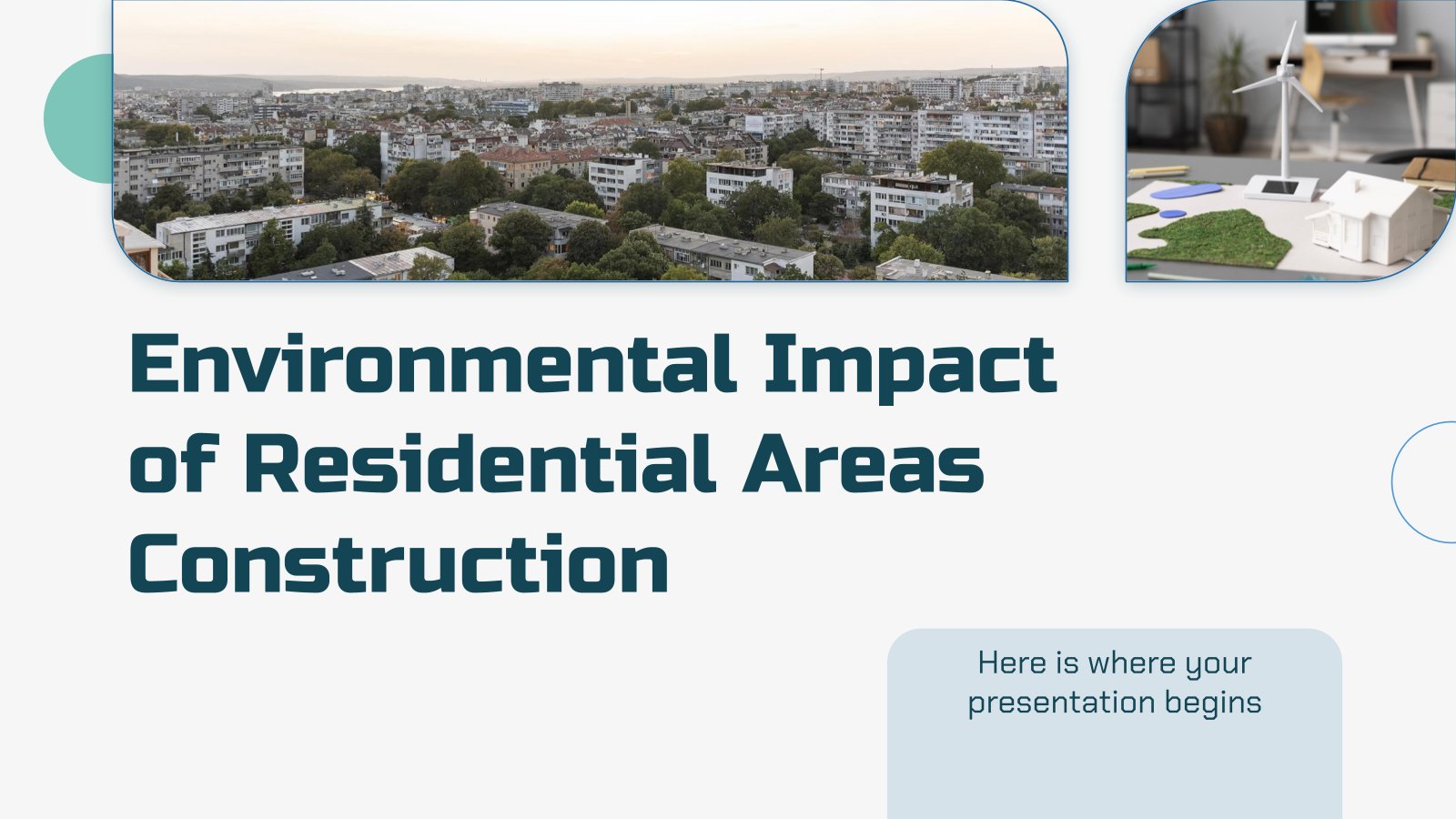 Environmental Impact of Residential Areas Construction

Here is where your presentation begins